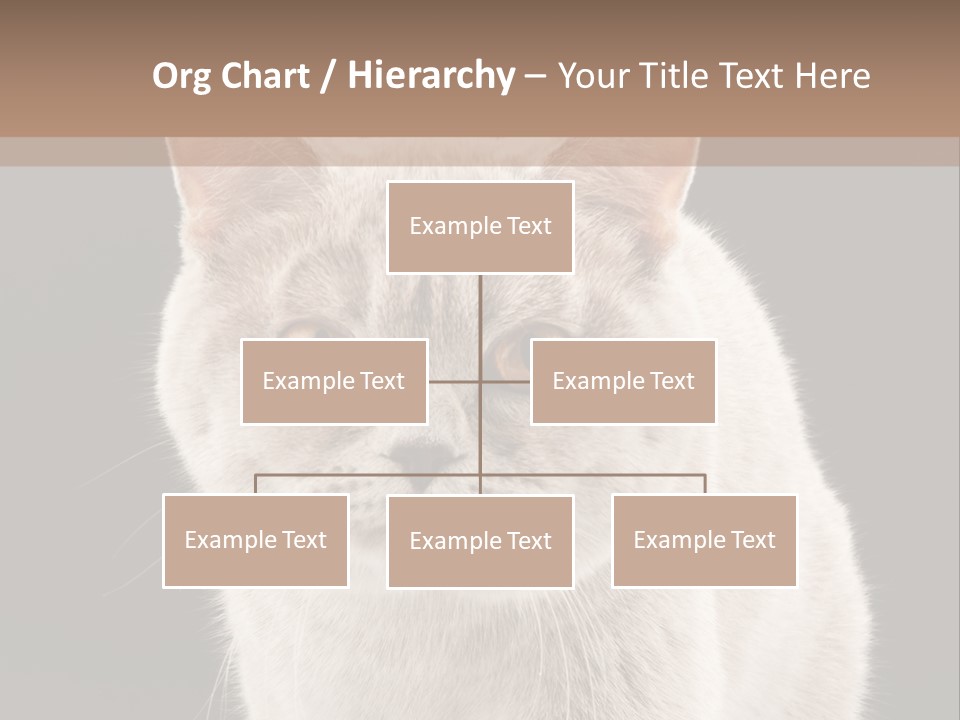 Org Chart / Hierarchy – Your Title Text Here

Example Text

Example Text

Example Text

Example Text

Example Text

Example Text